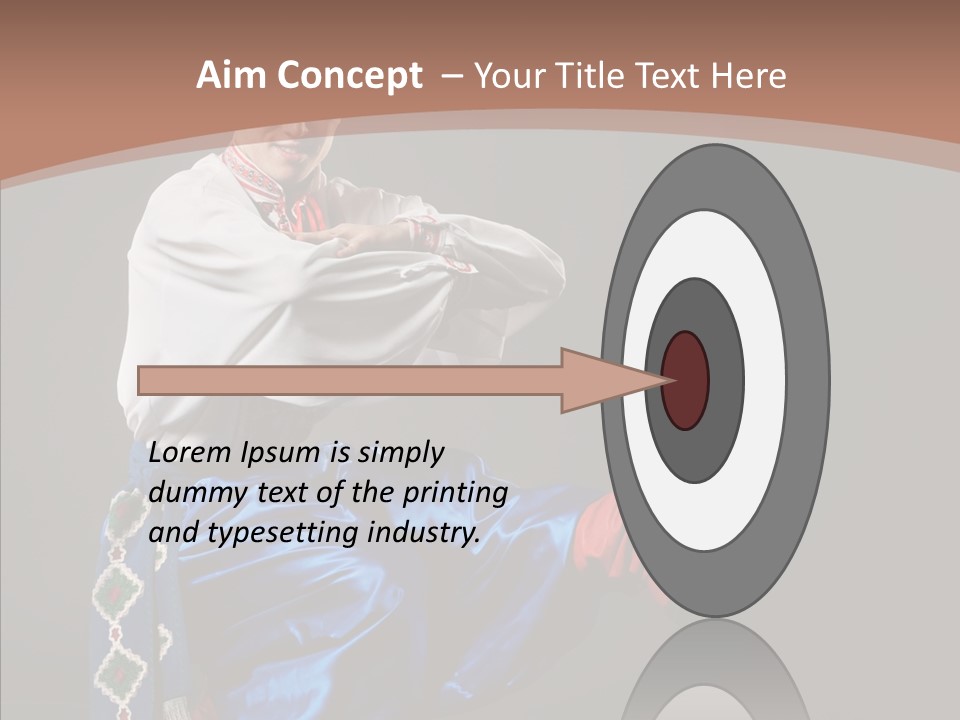 Aim Concept – Your Title Text Here

Lorem Ipsum is simply dummy text of the printing and typesetting industry.